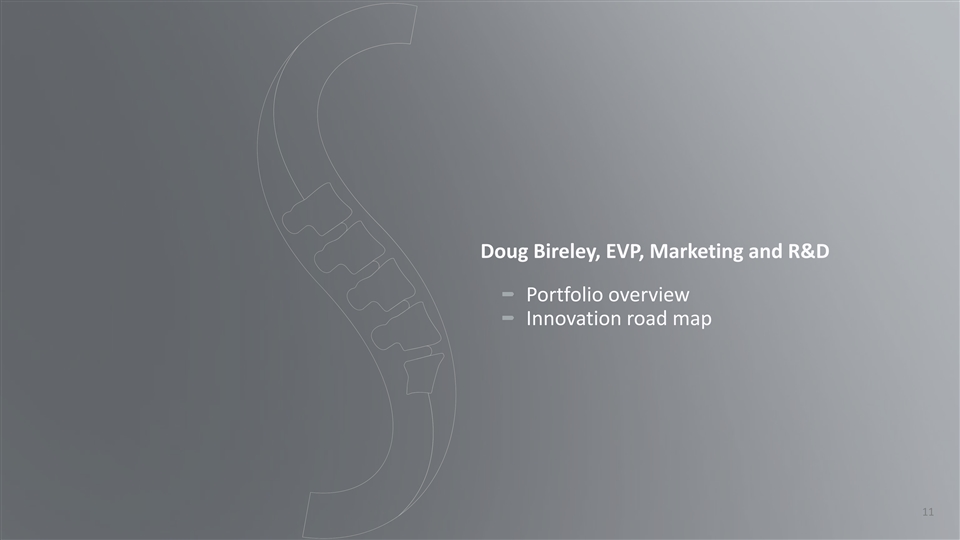 Doug Bireley, EVP, Marketing and R&D

- Portfolio overview
- Innovation road map

11